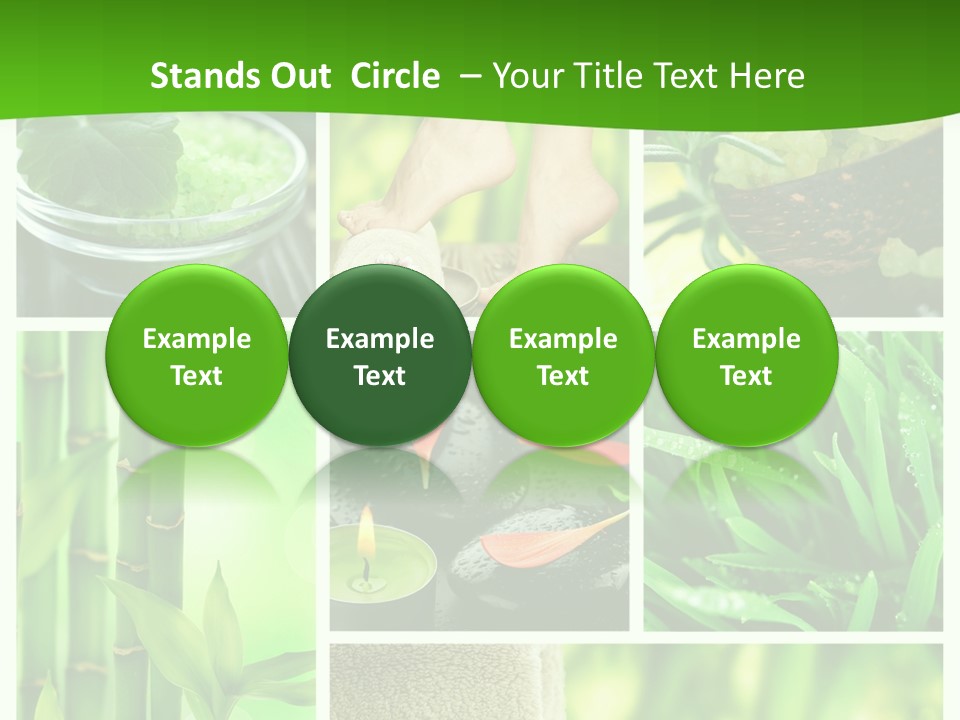 Stands Out Circle – Your Title Text Here

Example Text

Example Text

Example Text

Example Text